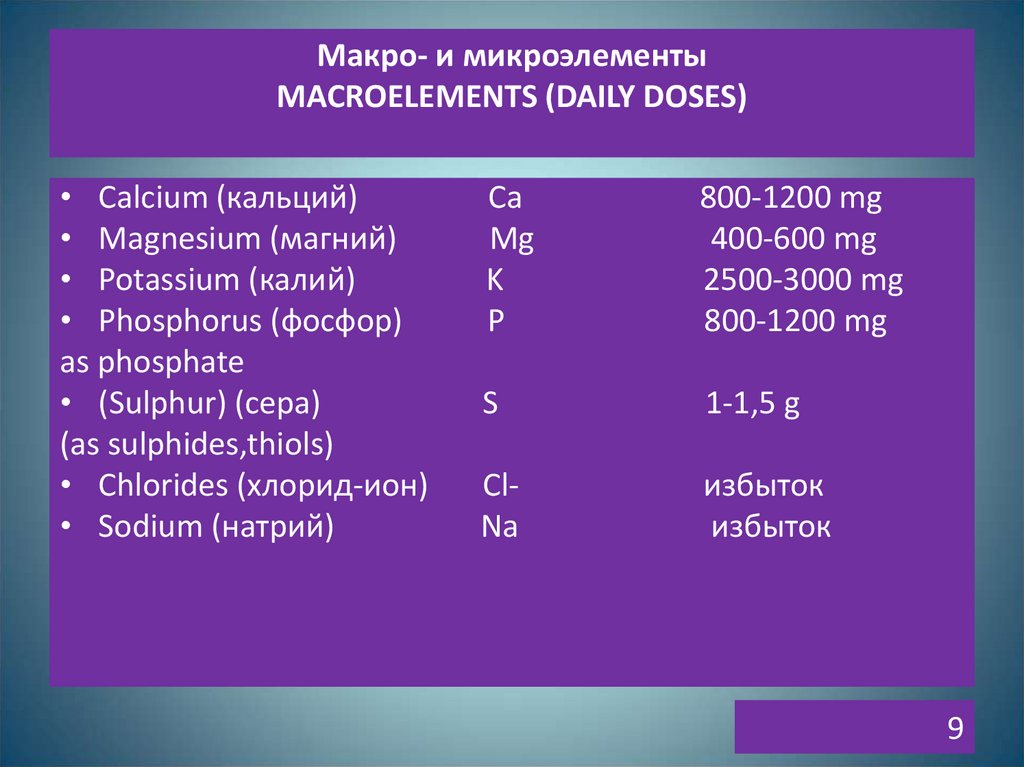 Макро- и микроэлементы
MACROELEMENTS (DAILY DOSES)

• Calcium (кальций) Ca 800-1200 mg
• Magnesium (магний) Mg 400-600 mg
• Potassium (калий) K 2500-3000 mg
• Phosphorus (фосфор) P 800-1200 mg
as phosphate
• (Sulphur) (сера) S 1-1,5 g
(as sulphides,thiols)
• Chlorides (хлорид-ион) Cl- избыток
• Sodium (натрий) Na избыток

9